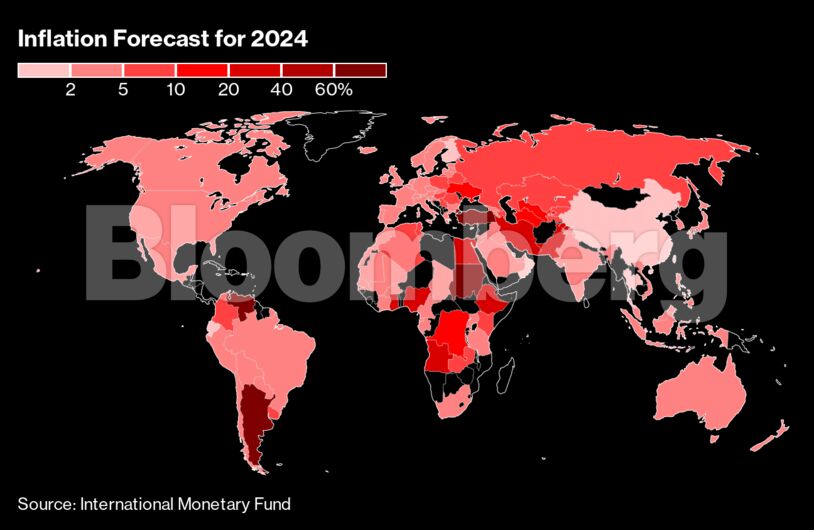 Inflation Forecast for 2024

2 5 10 20 40 60%

Bloomberg

Source: International Monetary Fund